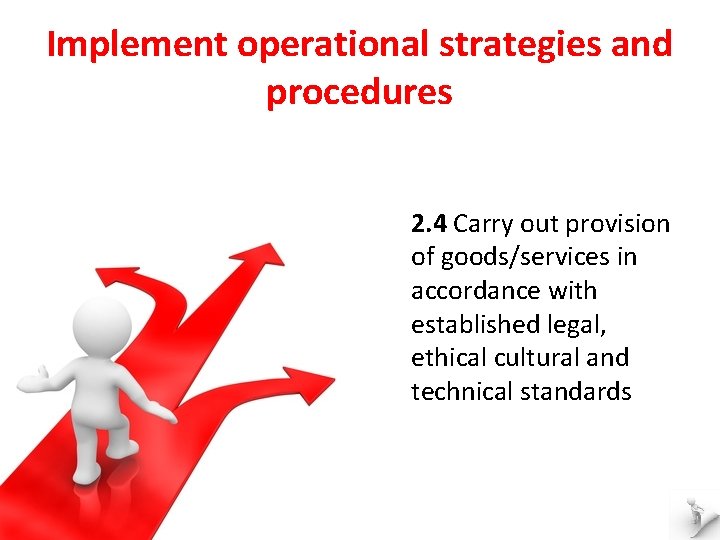 Implement operational strategies and procedures

2.4 Carry out provision of goods/services in accordance with established legal, ethical cultural and technical standards